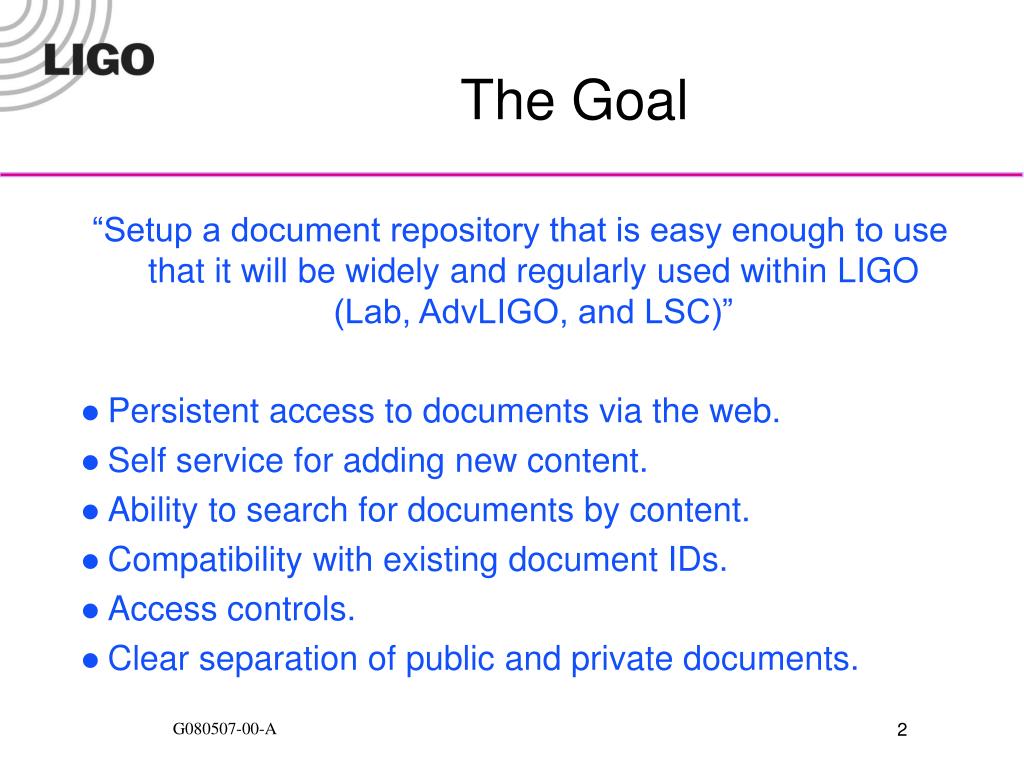 LIGO

The Goal

“Setup a document repository that is easy enough to use that it will be widely and regularly used within LIGO (Lab, AdvLIGO, and LSC)”

● Persistent access to documents via the web.
● Self service for adding new content.
● Ability to search for documents by content.
● Compatibility with existing document IDs.
● Access controls.
● Clear separation of public and private documents.

G080507-00-A

2